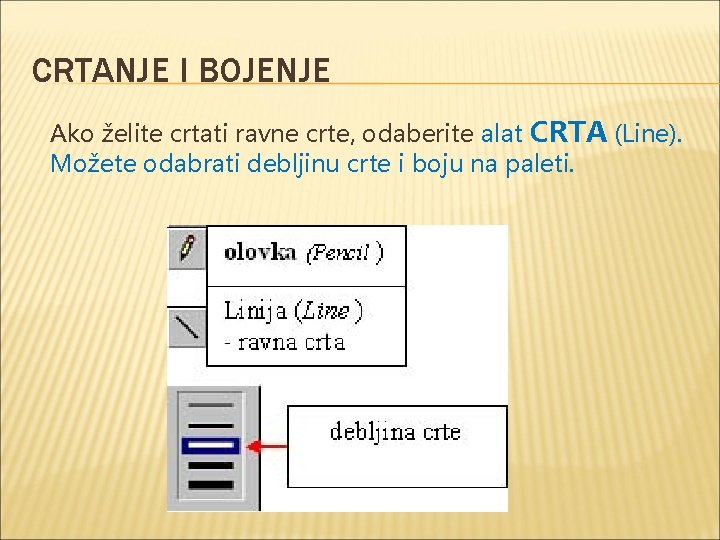 CRTANJE I BOJENJE

Ako želite crtati ravne crte, odaberite alat CRTA (Line). Možete odabrati debljinu crte i boju na paleti.

olovka (Pencil)

Linija (Line) - ravna crta

debljina crte